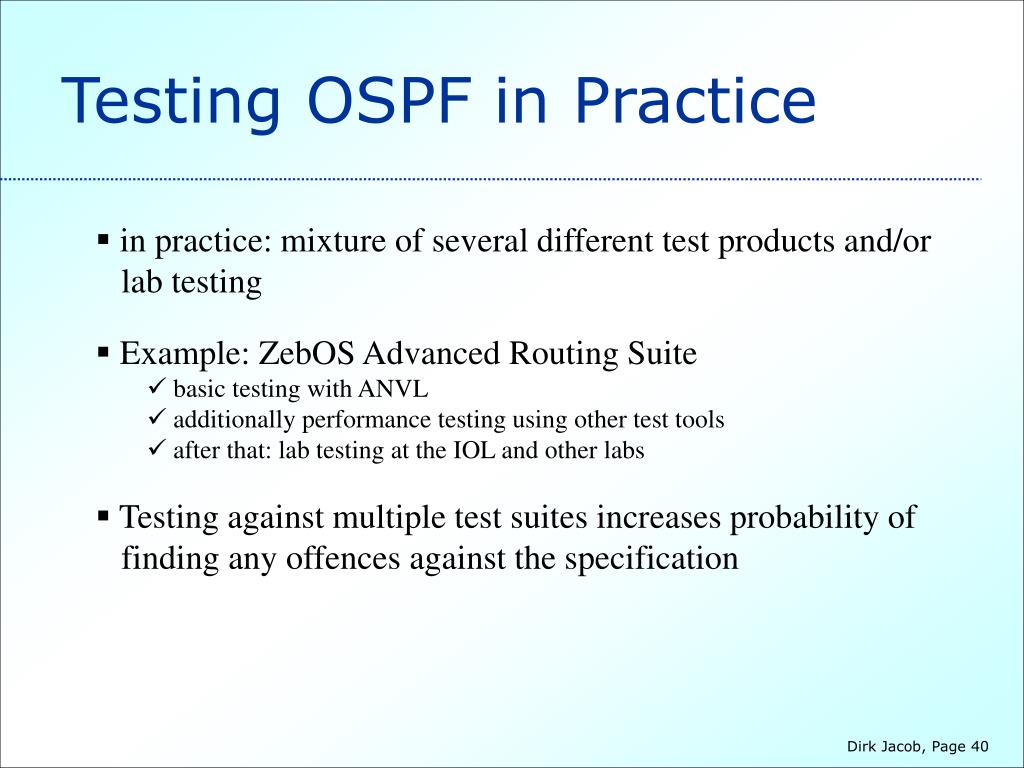 Testing OSPF in Practice

▪ in practice: mixture of several different test products and/or lab testing

▪ Example: ZebOS Advanced Routing Suite
✓ basic testing with ANVL
✓ additionally performance testing using other test tools
✓ after that: lab testing at the IOL and other labs

▪ Testing against multiple test suites increases probability of finding any offences against the specification

Dirk Jacob, Page 40